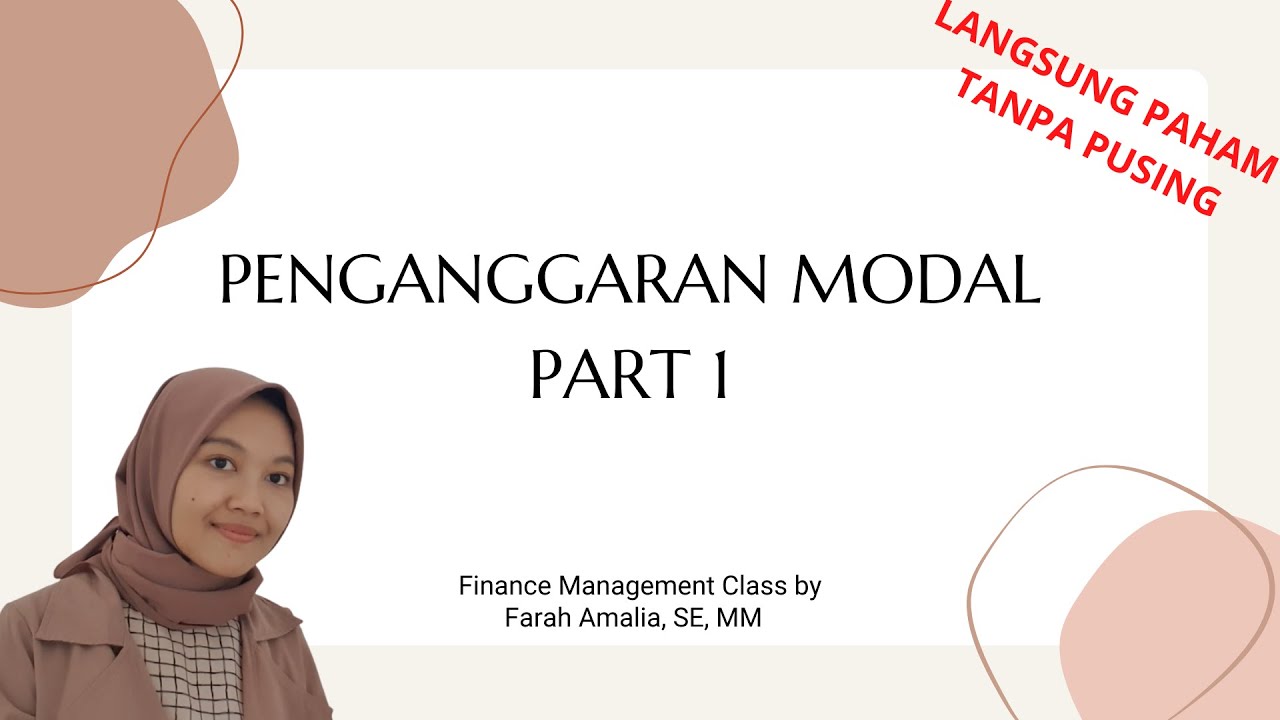 LANGSUNG PAHAM
TANPA PUSING

PENGANGGARAN MODAL
PART 1

Finance Management Class by
Farah Amalia, SE, MM